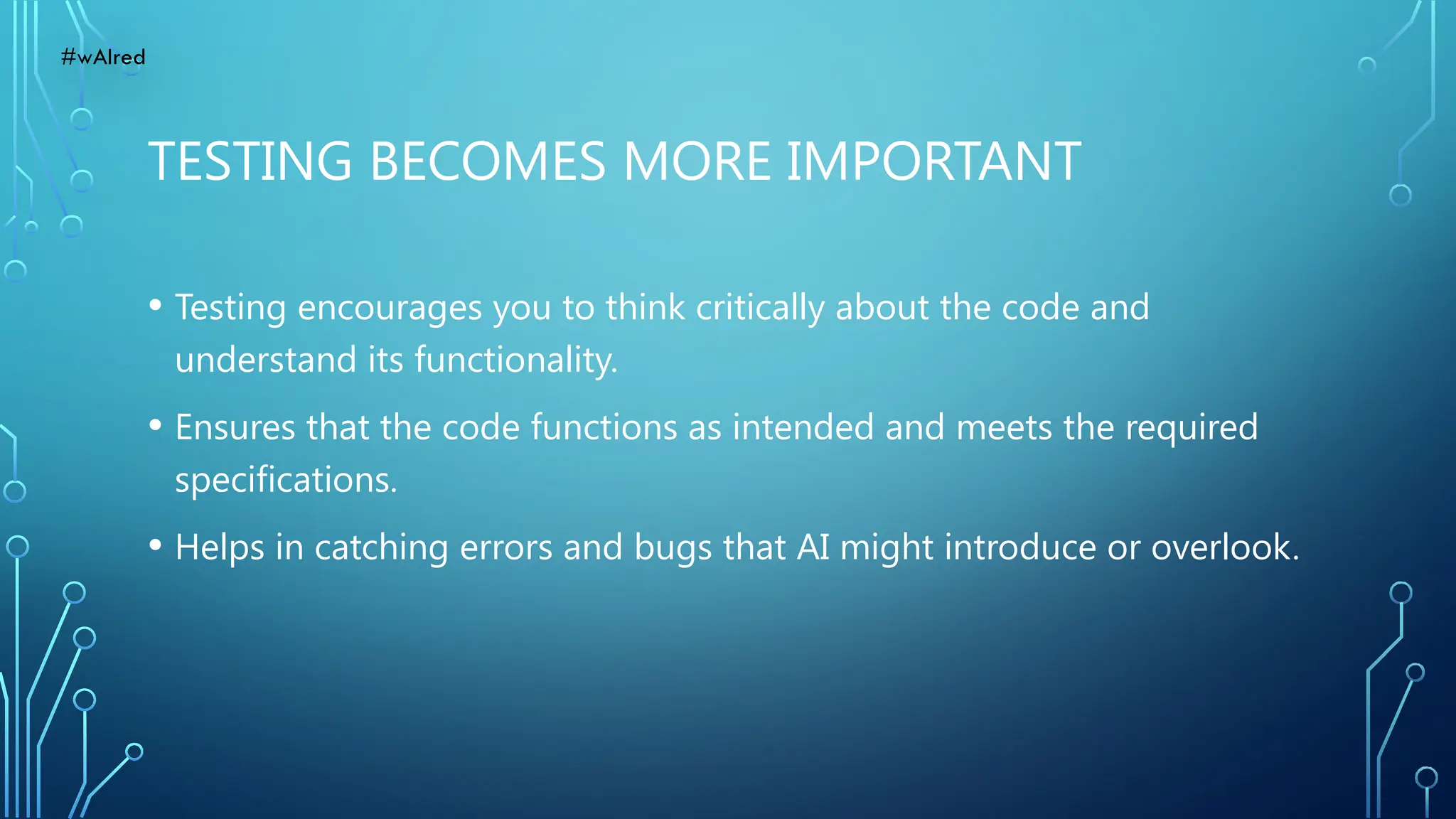 #wAIred

TESTING BECOMES MORE IMPORTANT

• Testing encourages you to think critically about the code and understand its functionality.

• Ensures that the code functions as intended and meets the required specifications.

• Helps in catching errors and bugs that AI might introduce or overlook.